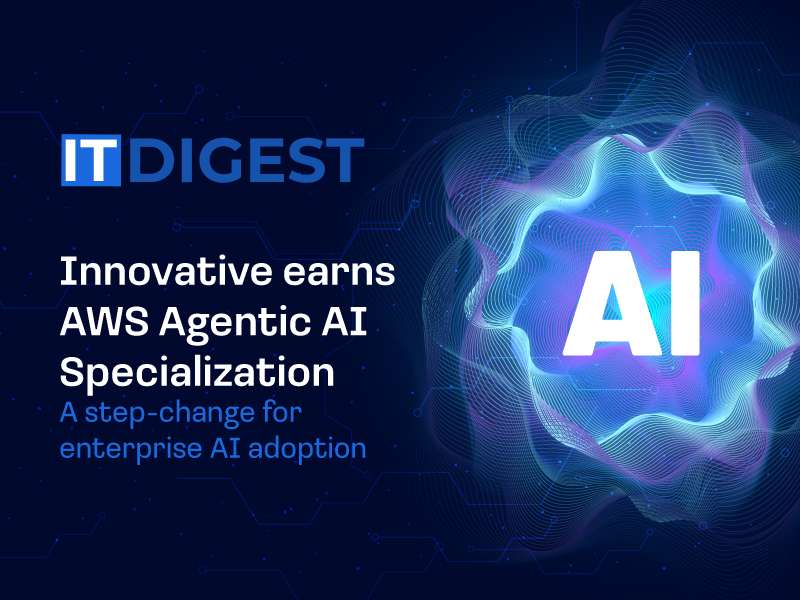 IT DIGEST

Innovative earns AWS Agentic AI Specialization
A step-change for enterprise AI adoption

AI